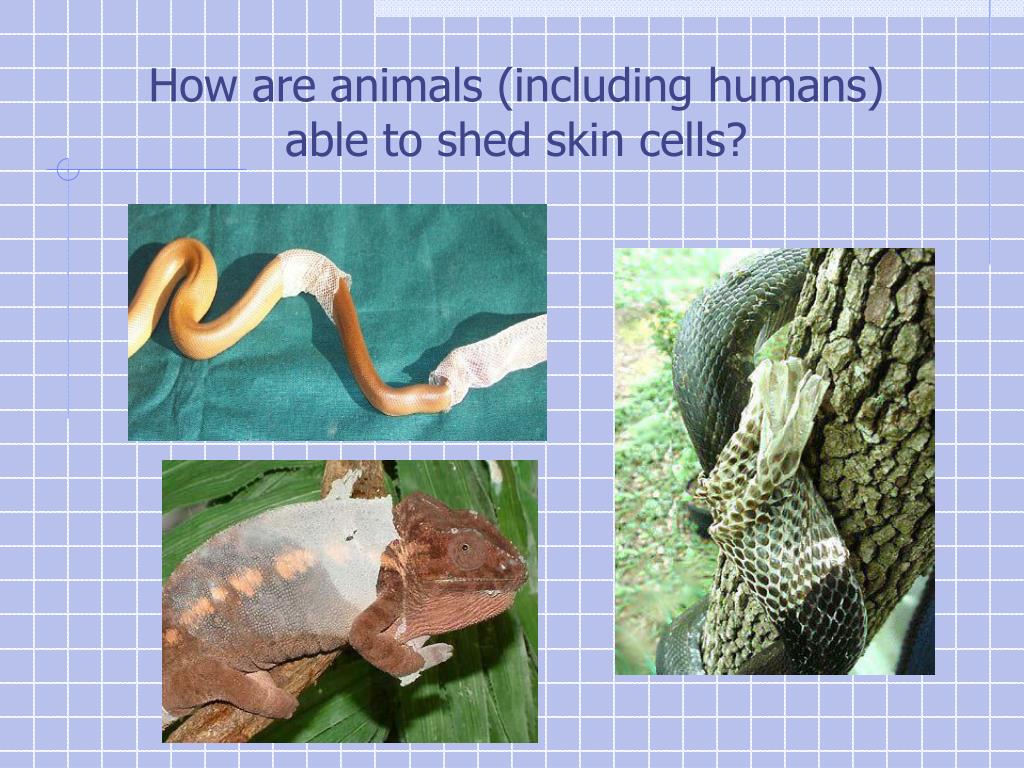 How are animals (including humans) able to shed skin cells?